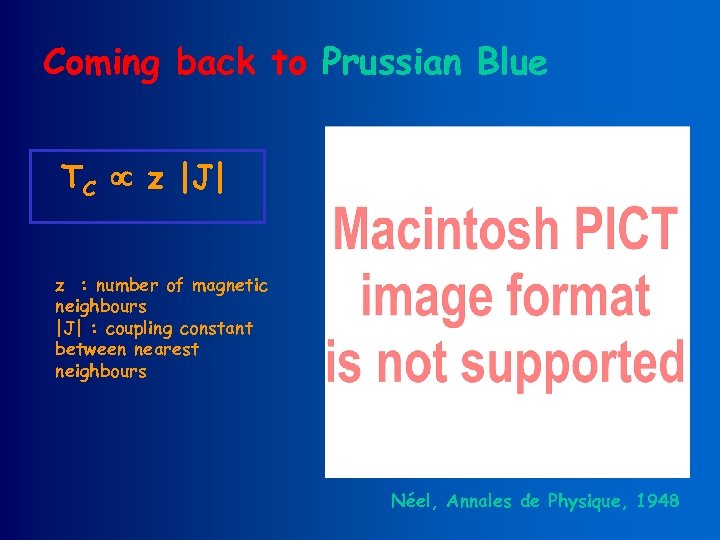 Coming back to Prussian Blue

$T_C \propto z\ |J|$

z : number of magnetic neighbours
|J| : coupling constant between nearest neighbours

Macintosh PICT image format is not supported

Néel, Annales de Physique, 1948